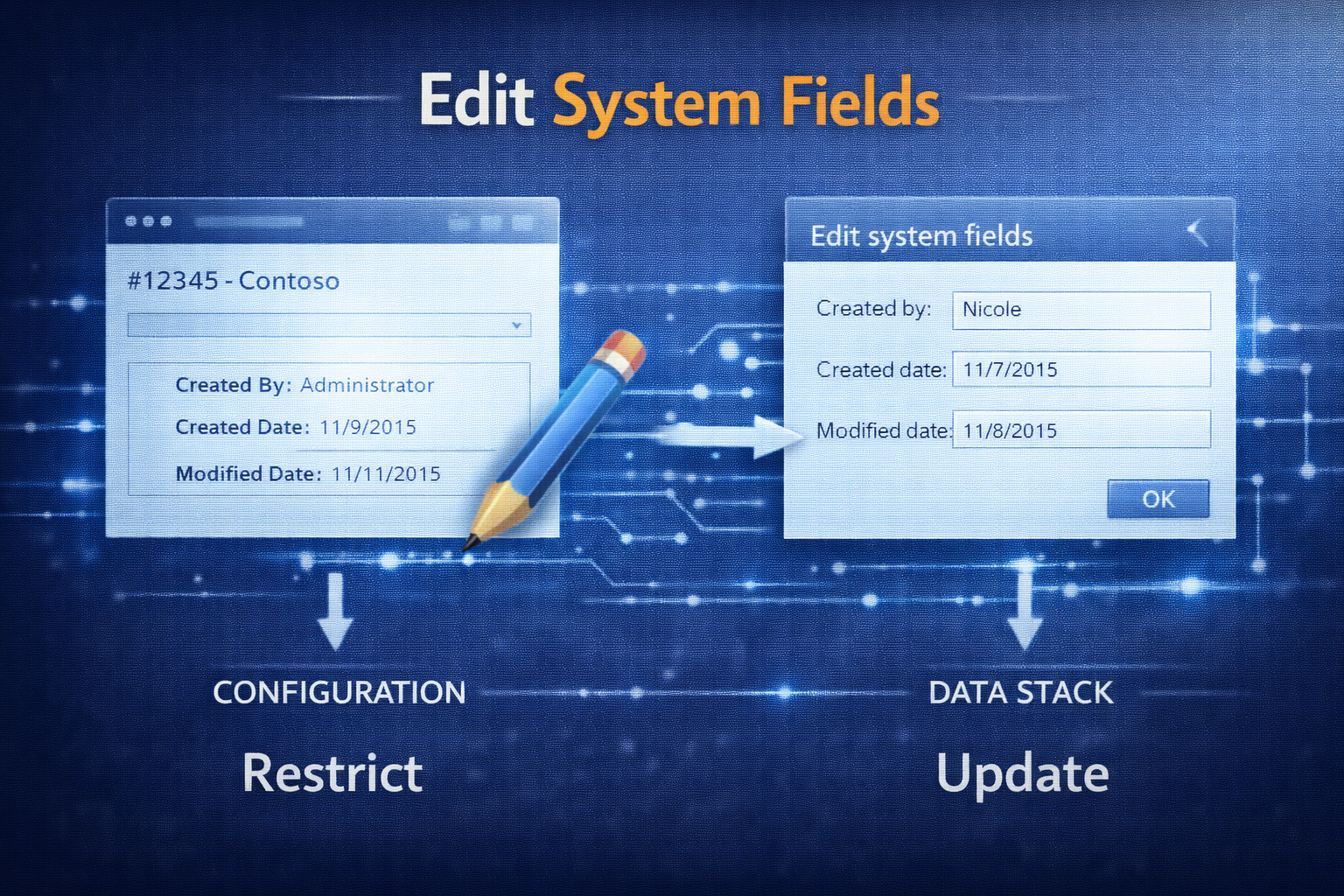 Edit System Fields

#12345 - Contoso

Created By: Administrator

Created Date: 11/9/2015

Modified Date: 11/11/2015

Edit system fields

Created by: Nicole

Created date: 11/7/2015

Modified date: 11/8/2015

OK

CONFIGURATION

Restrict

DATA STACK

Update